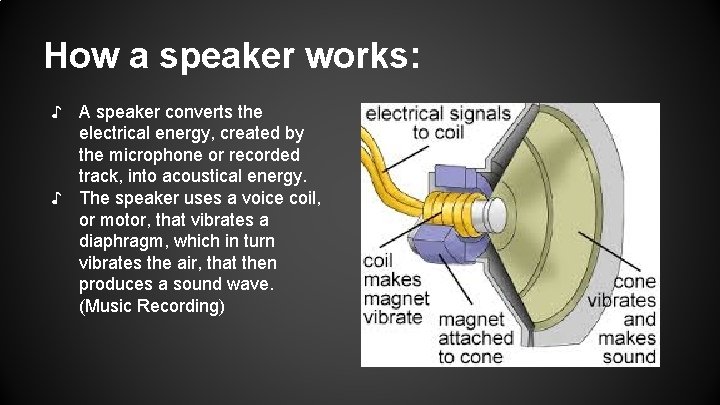 How a speaker works:

♪ A speaker converts the electrical energy, created by the microphone or recorded track, into acoustical energy.
♪ The speaker uses a voice coil, or motor, that vibrates a diaphragm, which in turn vibrates the air, that then produces a sound wave. (Music Recording)

electrical signals to coil

coil makes magnet vibrate

magnet attached to cone

cone vibrates and makes sound